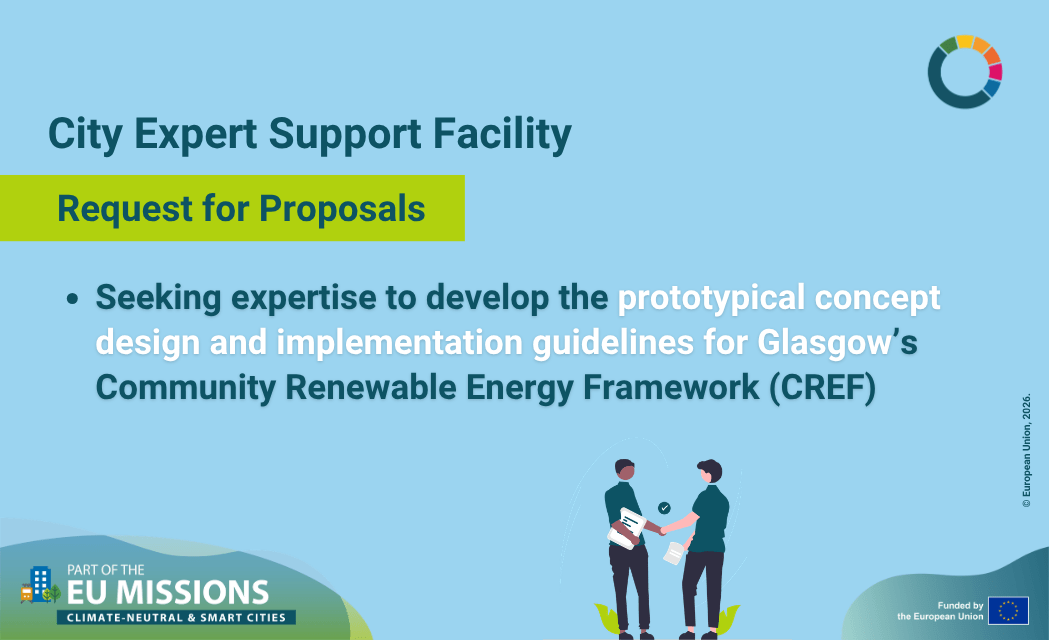 City Expert Support Facility

Request for Proposals

• Seeking expertise to develop the prototypical concept design and implementation guidelines for Glasgow's Community Renewable Energy Framework (CREF)

© European Union, 2026.

PART OF THE
EU MISSIONS
CLIMATE-NEUTRAL & SMART CITIES

Funded by the European Union